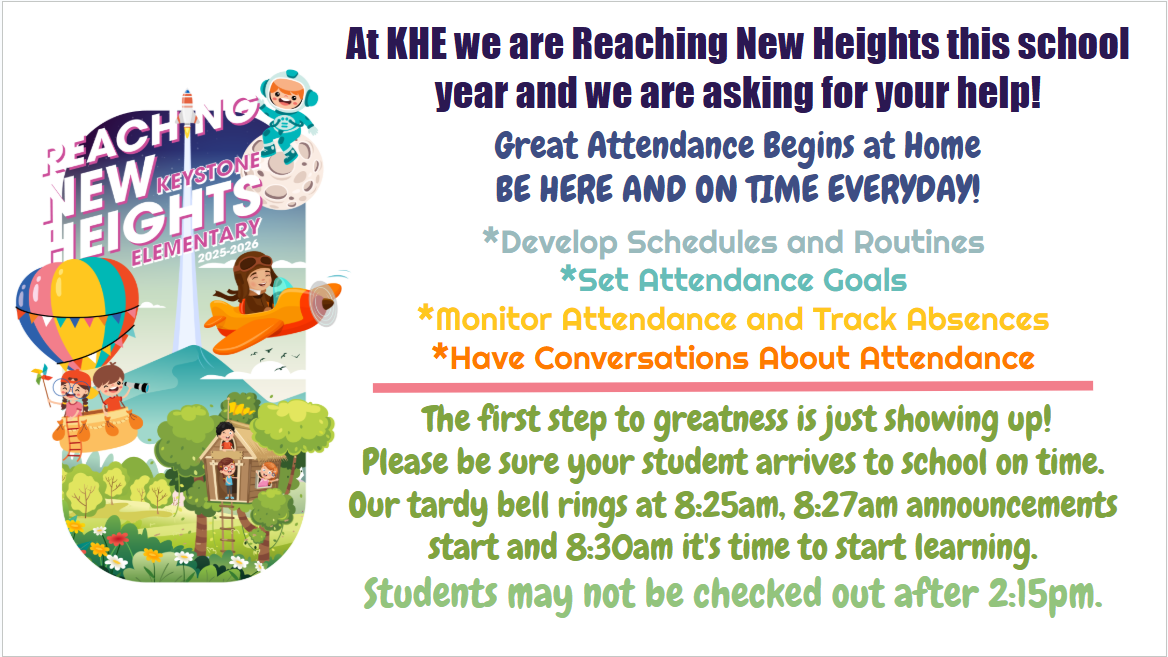 REACHING NEW HEIGHTS
KEYSTONE ELEMENTARY
2025-2026

At KHE we are Reaching New Heights this school year and we are asking for your help!

Great Attendance Begins at Home
BE HERE AND ON TIME EVERYDAY!

*Develop Schedules and Routines
*Set Attendance Goals
*Monitor Attendance and Track Absences
*Have Conversations About Attendance

The first step to greatness is just showing up!
Please be sure your student arrives to school on time. Our tardy bell rings at 8:25am, 8:27am announcements start and 8:30am it's time to start learning.
Students may not be checked out after 2:15pm.